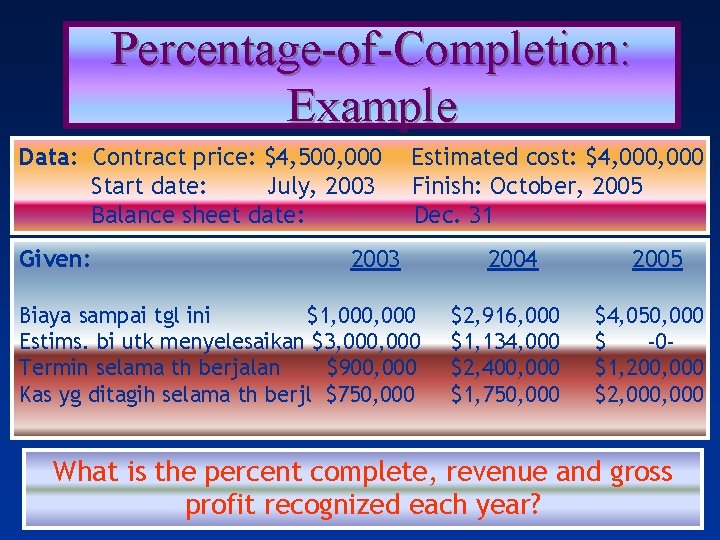 Percentage-of-Completion: Example

Data: Contract price: \$4,500,000 Estimated cost: \$4,000,000
Start date: July, 2003 Finish: October, 2005
Balance sheet date: Dec. 31

| Given: | 2003 | 2004 | 2005 |
|---|---|---|---|
| Biaya sampai tgl ini | \$1,000,000 | \$2,916,000 | \$4,050,000 |
| Estims. bi utk menyelesaikan | \$3,000,000 | \$1,134,000 | \$ -0- |
| Termin selama th berjalan | \$900,000 | \$2,400,000 | \$1,200,000 |
| Kas yg ditagih selama th berjl | \$750,000 | \$1,750,000 | \$2,000,000 |

What is the percent complete, revenue and gross profit recognized each year?